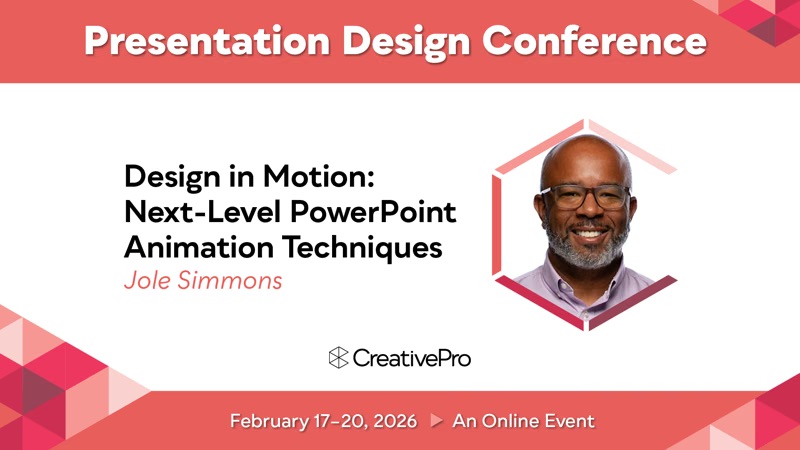 Presentation Design Conference

Design in Motion: Next-Level PowerPoint Animation Techniques

Jole Simmons

CreativePro

February 17–20, 2026 ▶ An Online Event